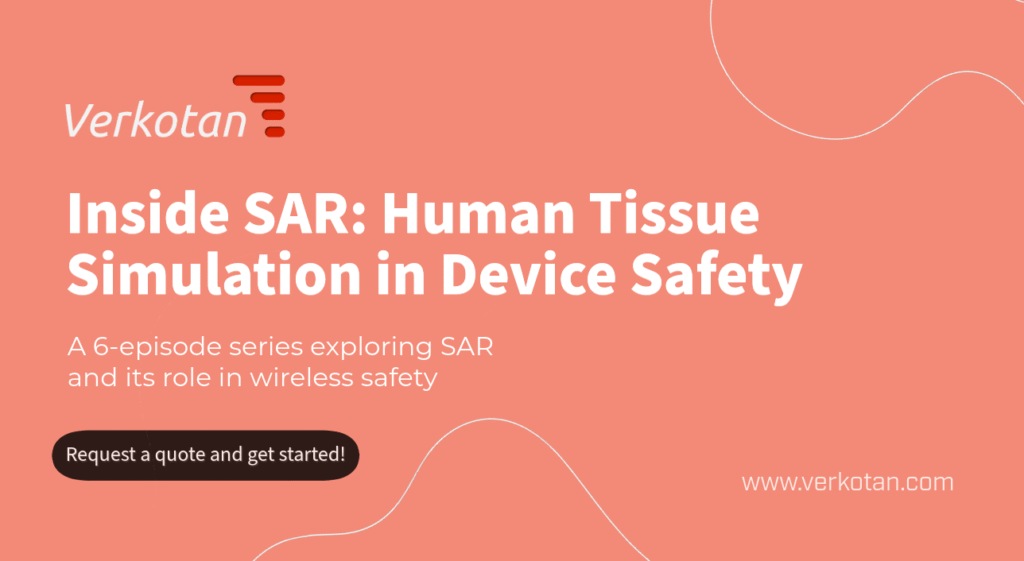 Verkotan

Inside SAR: Human Tissue Simulation in Device Safety

A 6-episode series exploring SAR and its role in wireless safety

Request a quote and get started!

www.verkotan.com